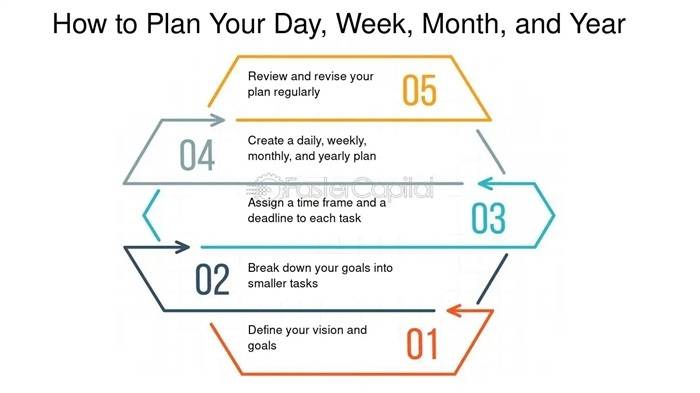 How to Plan Your Day, Week, Month, and Year

Review and revise your plan regularly
05

04
Create a daily, weekly, monthly, and yearly plan

FasterCapital

Assign a time frame and a deadline to each task
03

02
Break down your goals into smaller tasks

Define your vision and goals
01